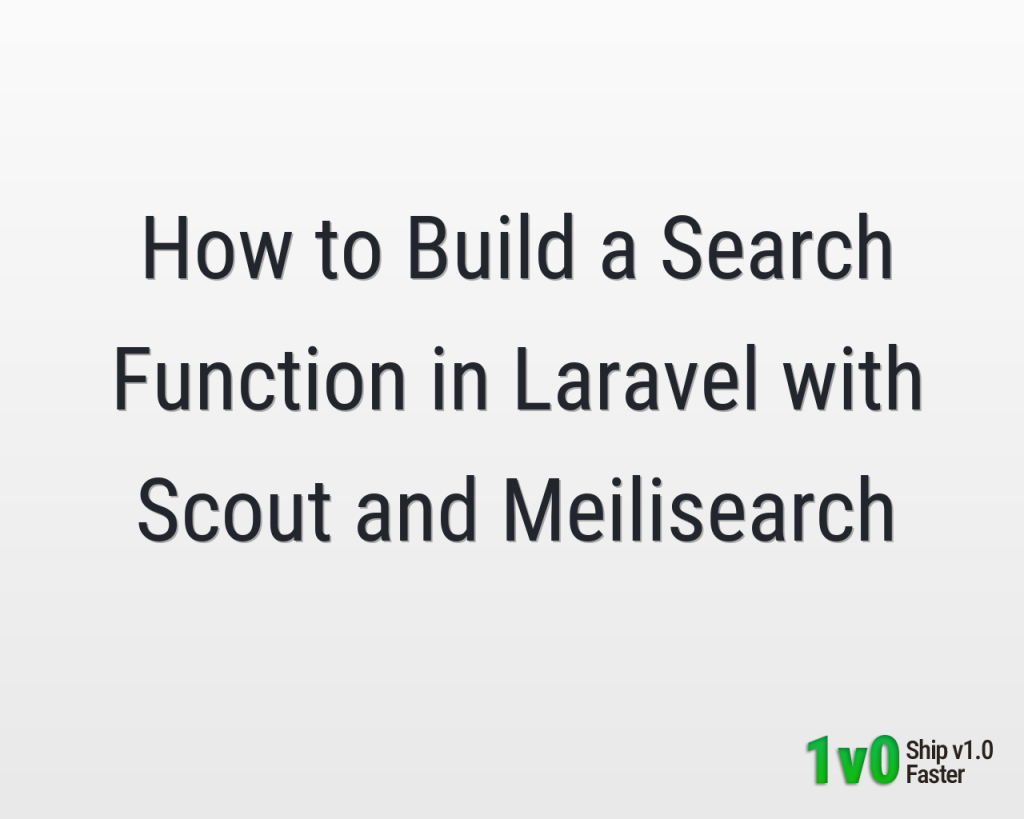 How to Build a Search Function in Laravel with Scout and Meilisearch

1v0 Ship v1.0 Faster